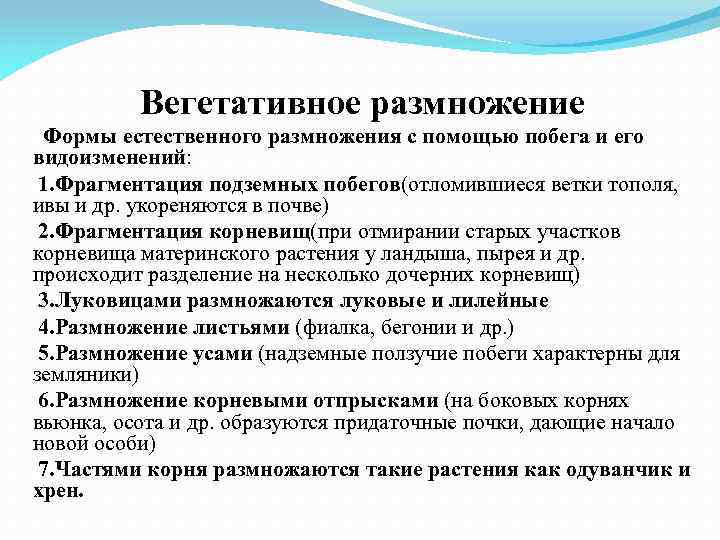 Вегетативное размножение

Формы естественного размножения с помощью побега и его видоизменений:

1.Фрагментация подземных побегов(отломившиеся ветки тополя, ивы и др. укореняются в почве)

2.Фрагментация корневищ(при отмирании старых участков корневища материнского растения у ландыша, пырея и др. происходит разделение на несколько дочерних корневищ)

3.Луковицами размножаются луковые и лилейные

4.Размножение листьями (фиалка, бегонии и др.)

5.Размножение усами (надземные ползучие побеги характерны для земляники)

6.Размножение корневыми отпрысками (на боковых корнях вьюнка, осота и др. образуются придаточные почки, дающие начало новой особи)

7.Частями корня размножаются такие растения как одуванчик и хрен.